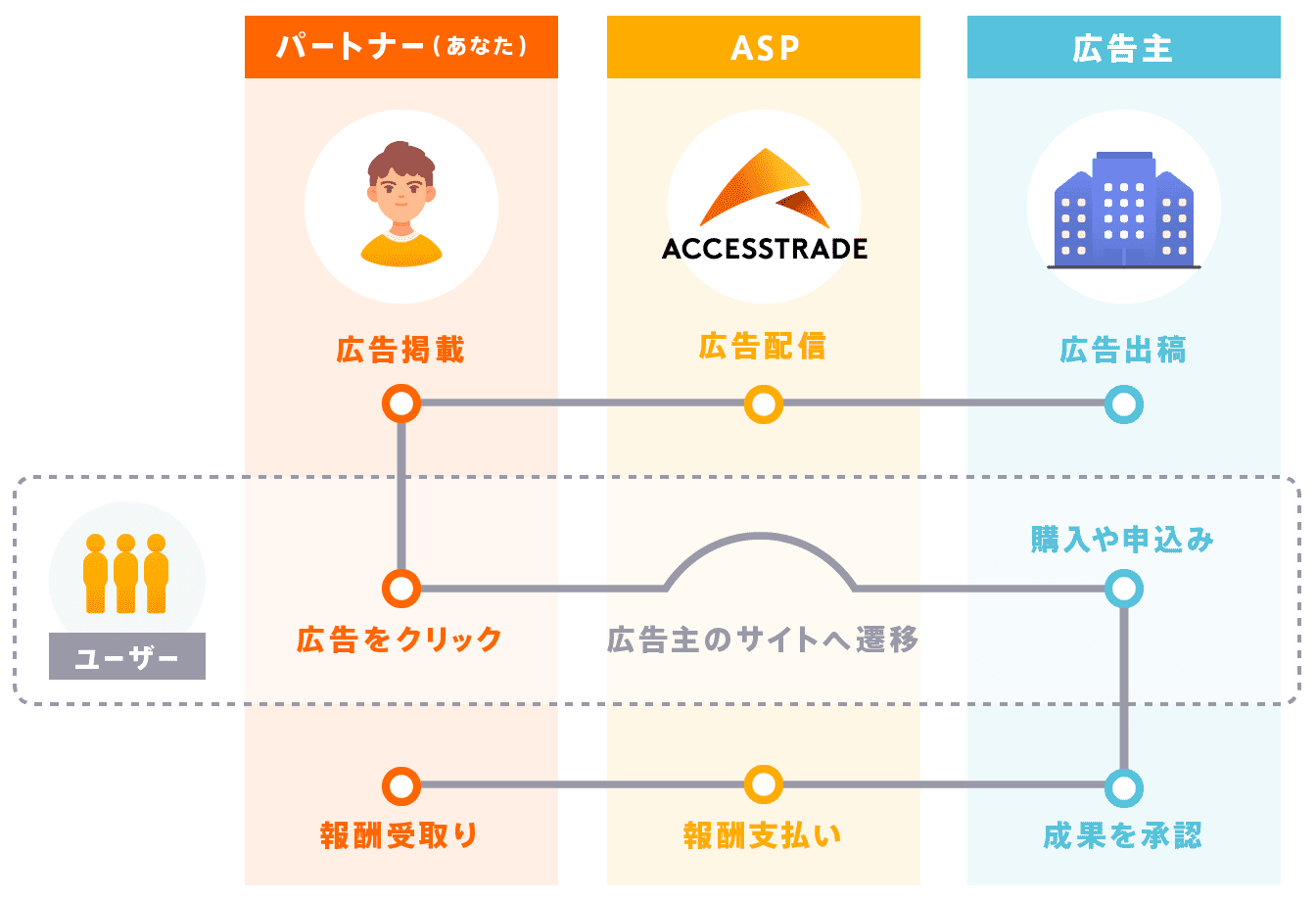 パートナー(あなた)

ASP

広告主

ACCESSTRADE

広告掲載

広告配信

広告出稿

購入や申込み

ユーザー

広告をクリック

広告主のサイトへ遷移

報酬受取り

報酬支払い

成果を承認